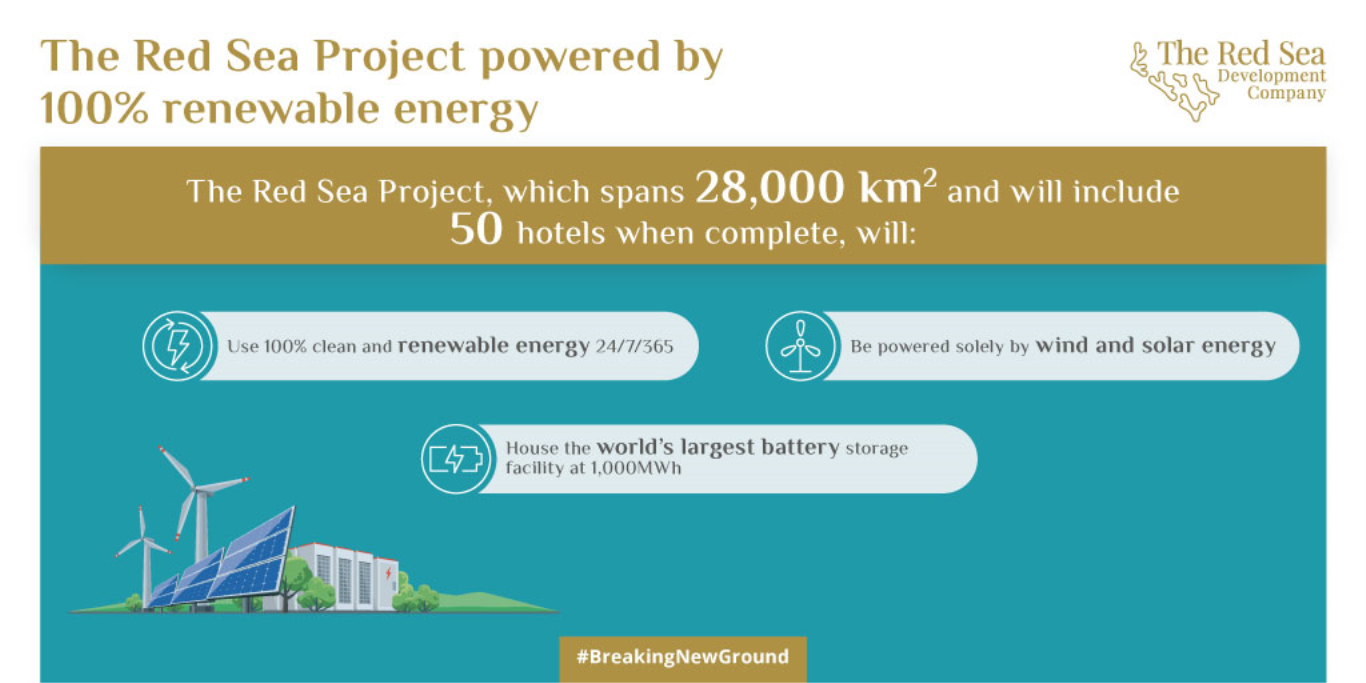 The Red Sea Project powered by 100% renewable energy

The Red Sea Development Company

The Red Sea Project, which spans 28,000 km$^2$ and will include 50 hotels when complete, will:

Use 100% clean and renewable energy 24/7/365

Be powered solely by wind and solar energy

House the world's largest battery storage facility at 1,000MWh

#BreakingNewGround